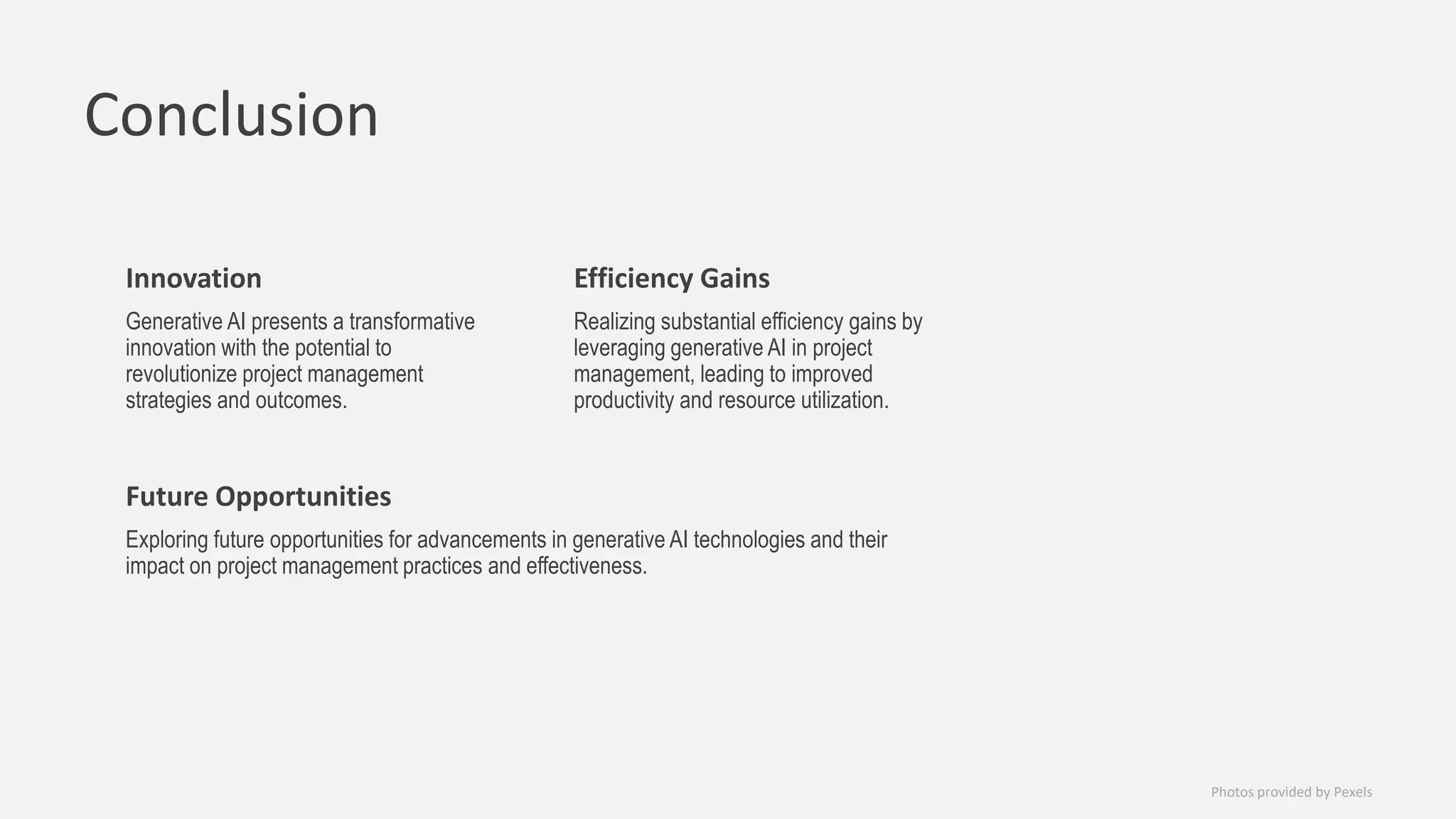 Conclusion

Innovation

Generative AI presents a transformative innovation with the potential to revolutionize project management strategies and outcomes.

Efficiency Gains

Realizing substantial efficiency gains by leveraging generative AI in project management, leading to improved productivity and resource utilization.

Future Opportunities

Exploring future opportunities for advancements in generative AI technologies and their impact on project management practices and effectiveness.

Photos provided by Pexels